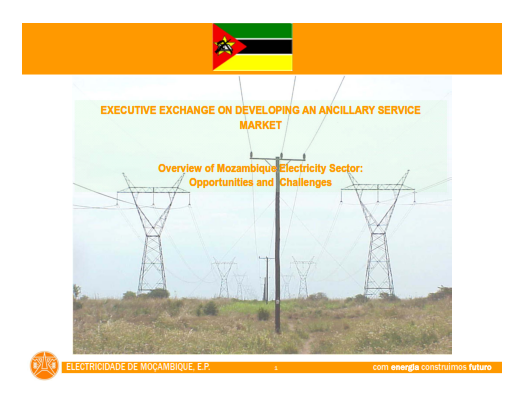 EXECUTIVE EXCHANGE ON DEVELOPING AN ANCILLARY SERVICE MARKET

Overview of Mozambique Electricity Sector: Opportunities and Challenges

ELECTRICIDADE DE MOÇAMBIQUE, E.P.

1

com energia construimos futuro